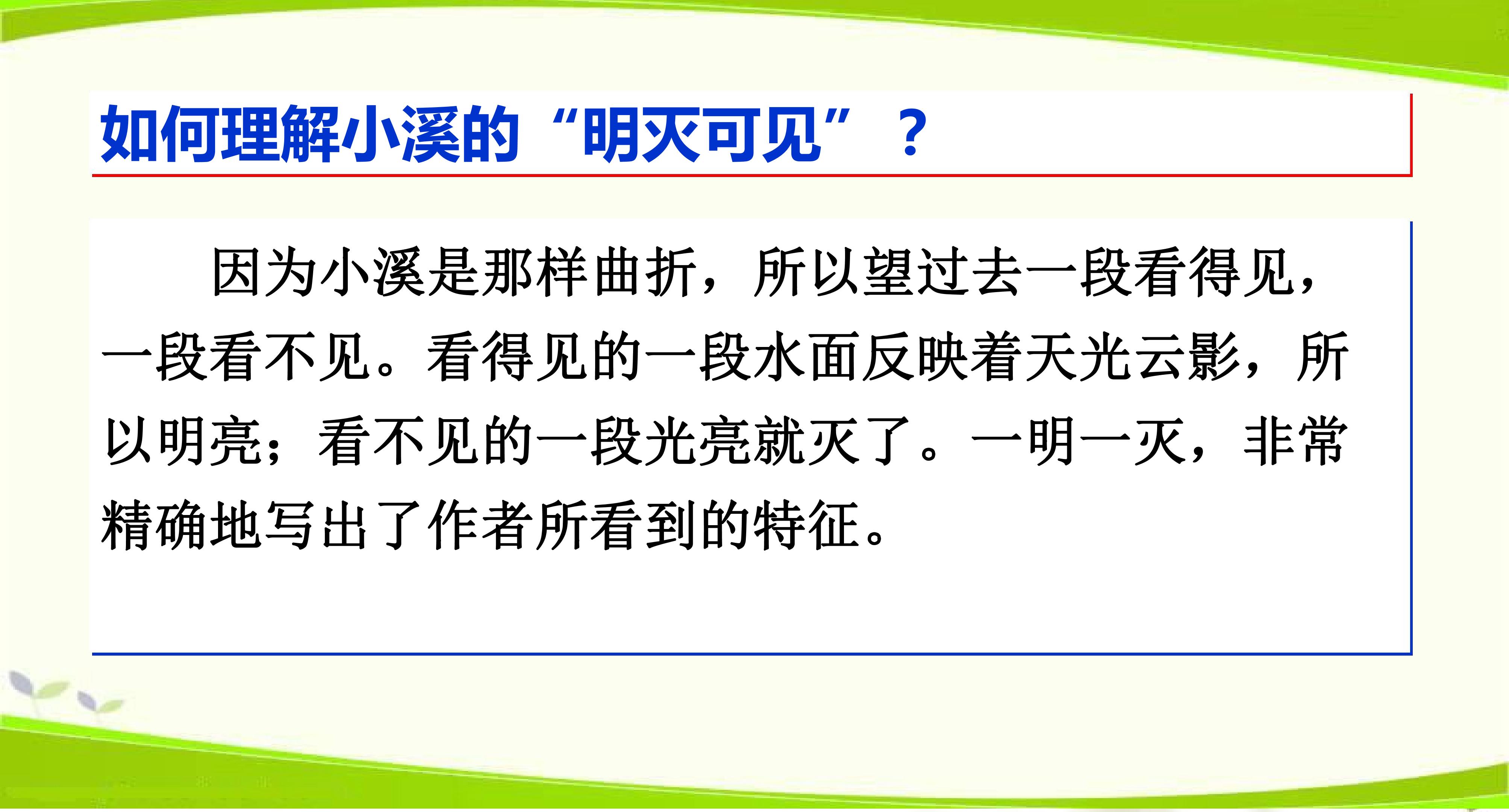 如何理解小溪的“明灭可见”？

因为小溪是那样曲折，所以望过去一段看得见，一段看不见。看得见的一段水面反映着天光云影，所以明亮；看不见的一段光亮就灭了。一明一灭，非常精确地写出了作者所看到的特征。